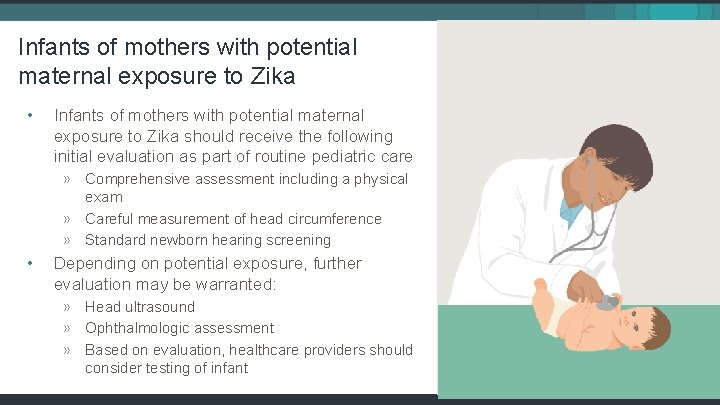 Infants of mothers with potential maternal exposure to Zika

• Infants of mothers with potential maternal exposure to Zika should receive the following initial evaluation as part of routine pediatric care
» Comprehensive assessment including a physical exam
» Careful measurement of head circumference
» Standard newborn hearing screening
• Depending on potential exposure, further evaluation may be warranted:
» Head ultrasound
» Ophthalmologic assessment
» Based on evaluation, healthcare providers should consider testing of infant